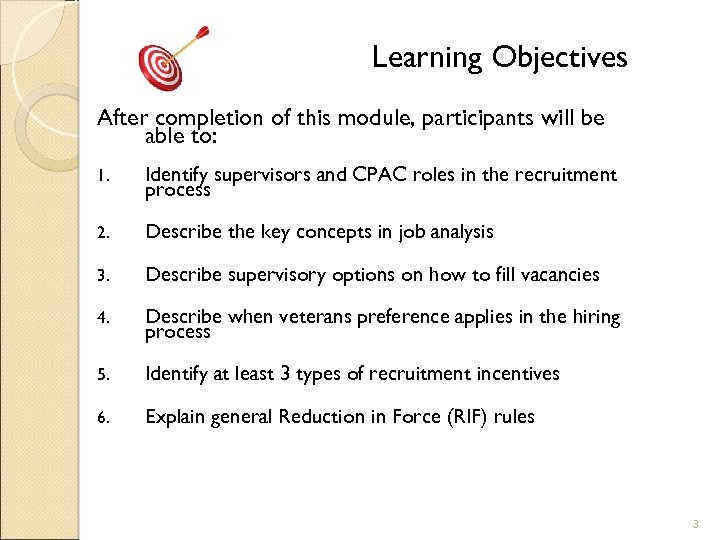 Learning Objectives

After completion of this module, participants will be able to:

1. Identify supervisors and CPAC roles in the recruitment process

2. Describe the key concepts in job analysis

3. Describe supervisory options on how to fill vacancies

4. Describe when veterans preference applies in the hiring process

5. Identify at least 3 types of recruitment incentives

6. Explain general Reduction in Force (RIF) rules

3